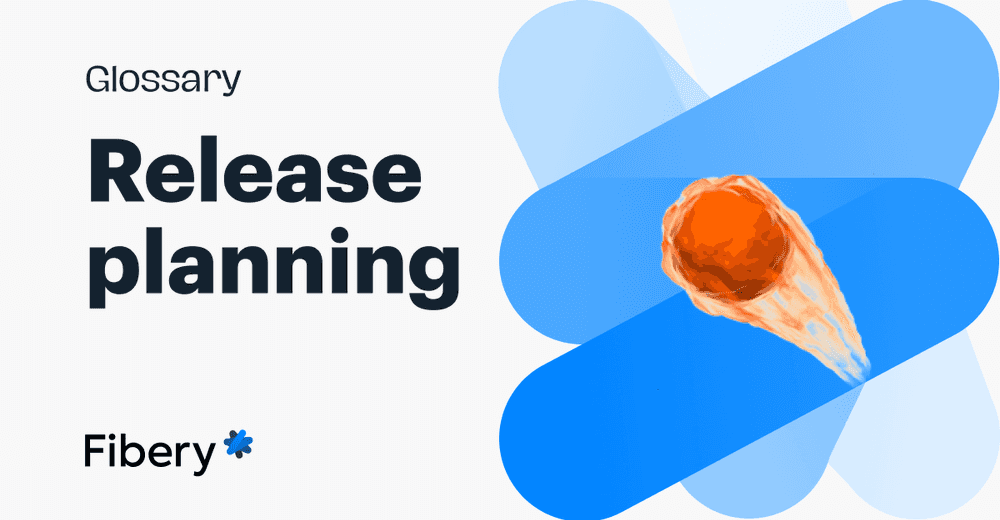 Glossary

Release planning

Fibery